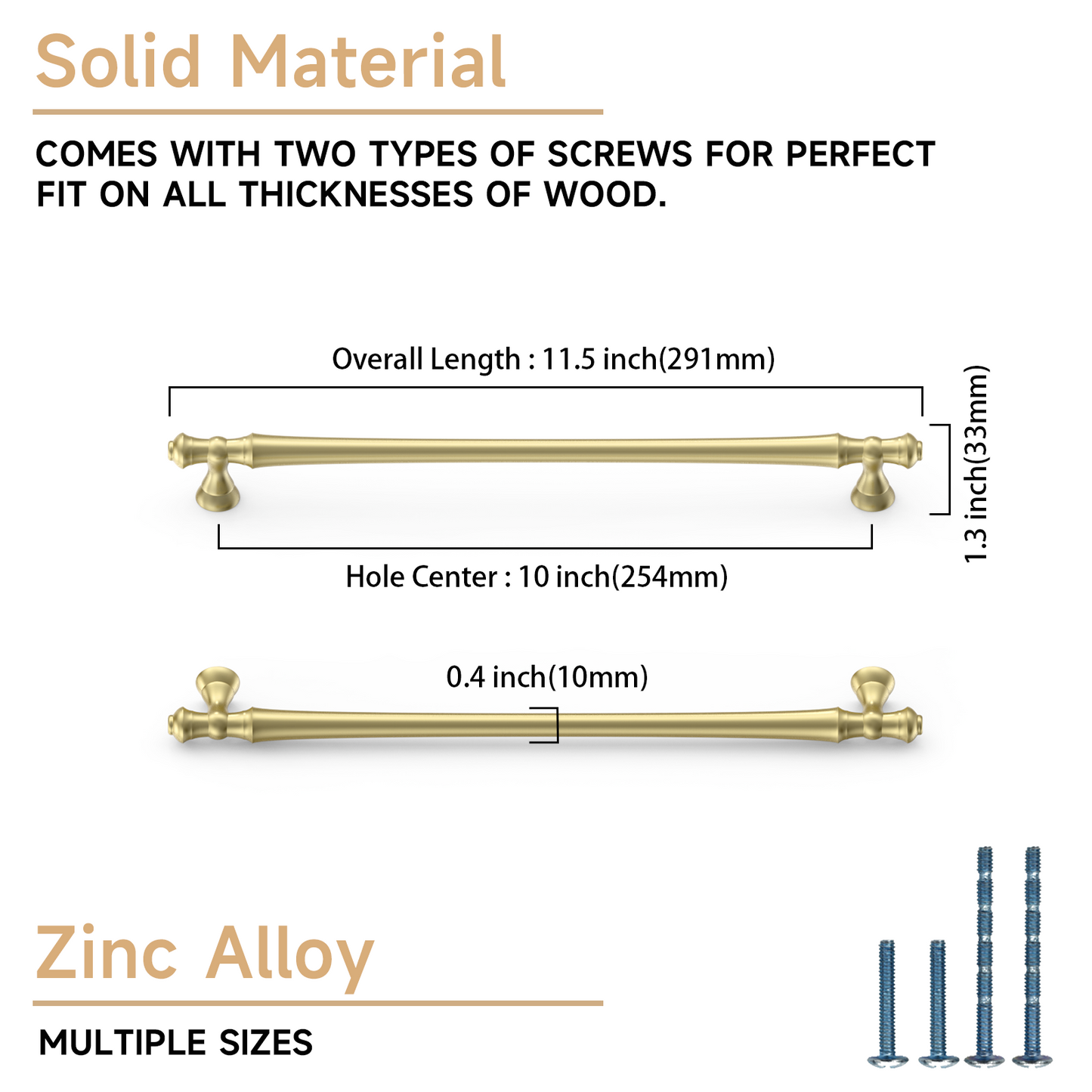 Solid Material

COMES WITH TWO TYPES OF SCREWS FOR PERFECT FIT ON ALL THICKNESSES OF WOOD.

Overall Length : 11.5 inch(291mm)

1.3 inch(33mm)

Hole Center : 10 inch(254mm)

0.4 inch(10mm)

Zinc Alloy

MULTIPLE SIZES